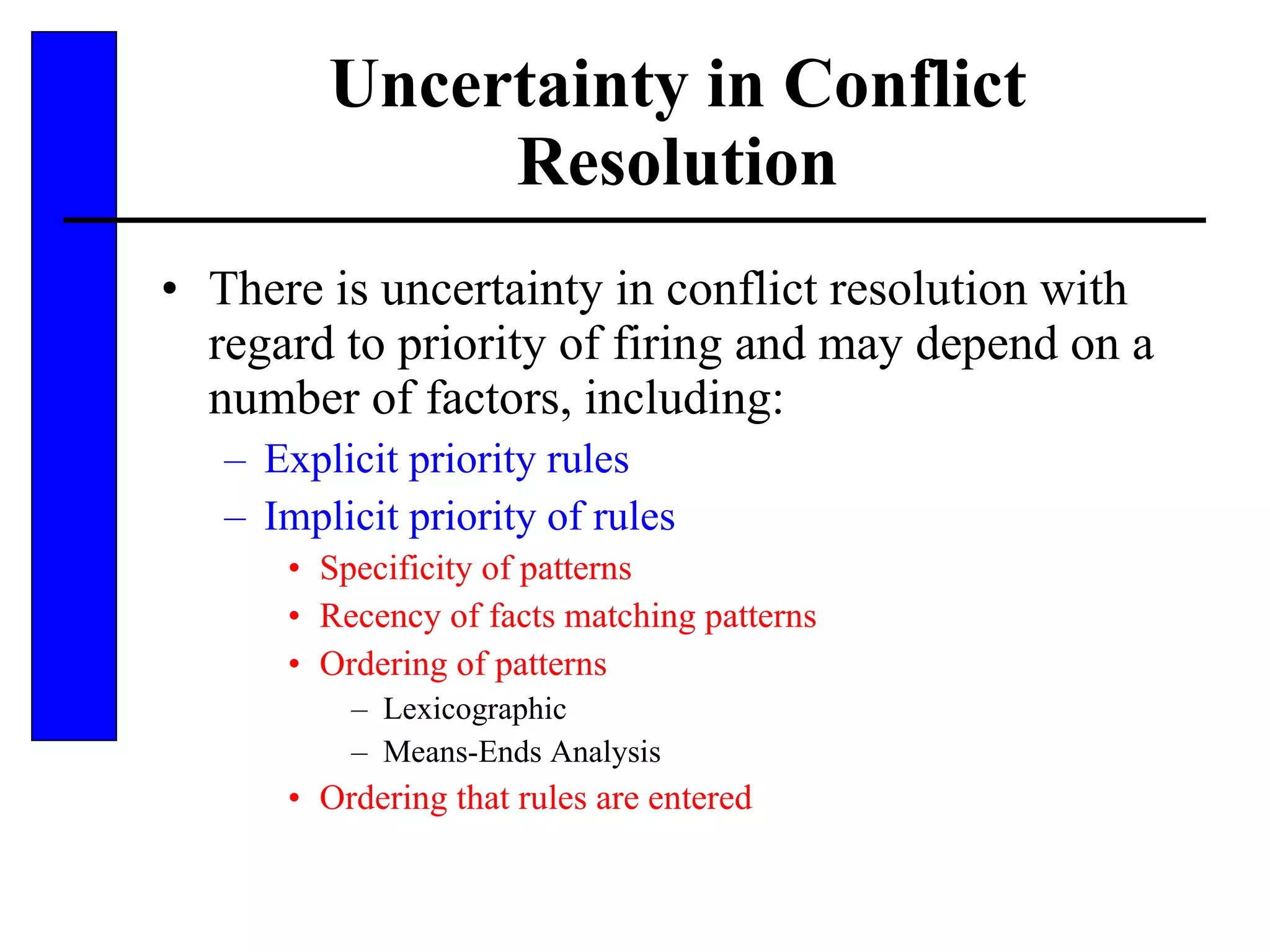 Uncertainty in Conflict Resolution

• There is uncertainty in conflict resolution with regard to priority of firing and may depend on a number of factors, including:
– Explicit priority rules
– Implicit priority of rules
• Specificity of patterns
• Recency of facts matching patterns
• Ordering of patterns
– Lexicographic
– Means-Ends Analysis
• Ordering that rules are entered